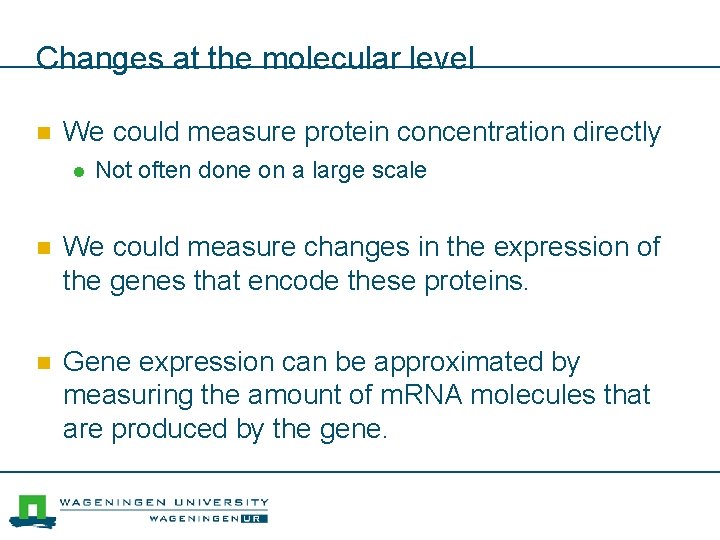 Changes at the molecular level

We could measure protein concentration directly

Not often done on a large scale

We could measure changes in the expression of the genes that encode these proteins.

Gene expression can be approximated by measuring the amount of mRNA molecules that are produced by the gene.

WAGENINGEN UNIVERSITY
WAGENINGEN UR